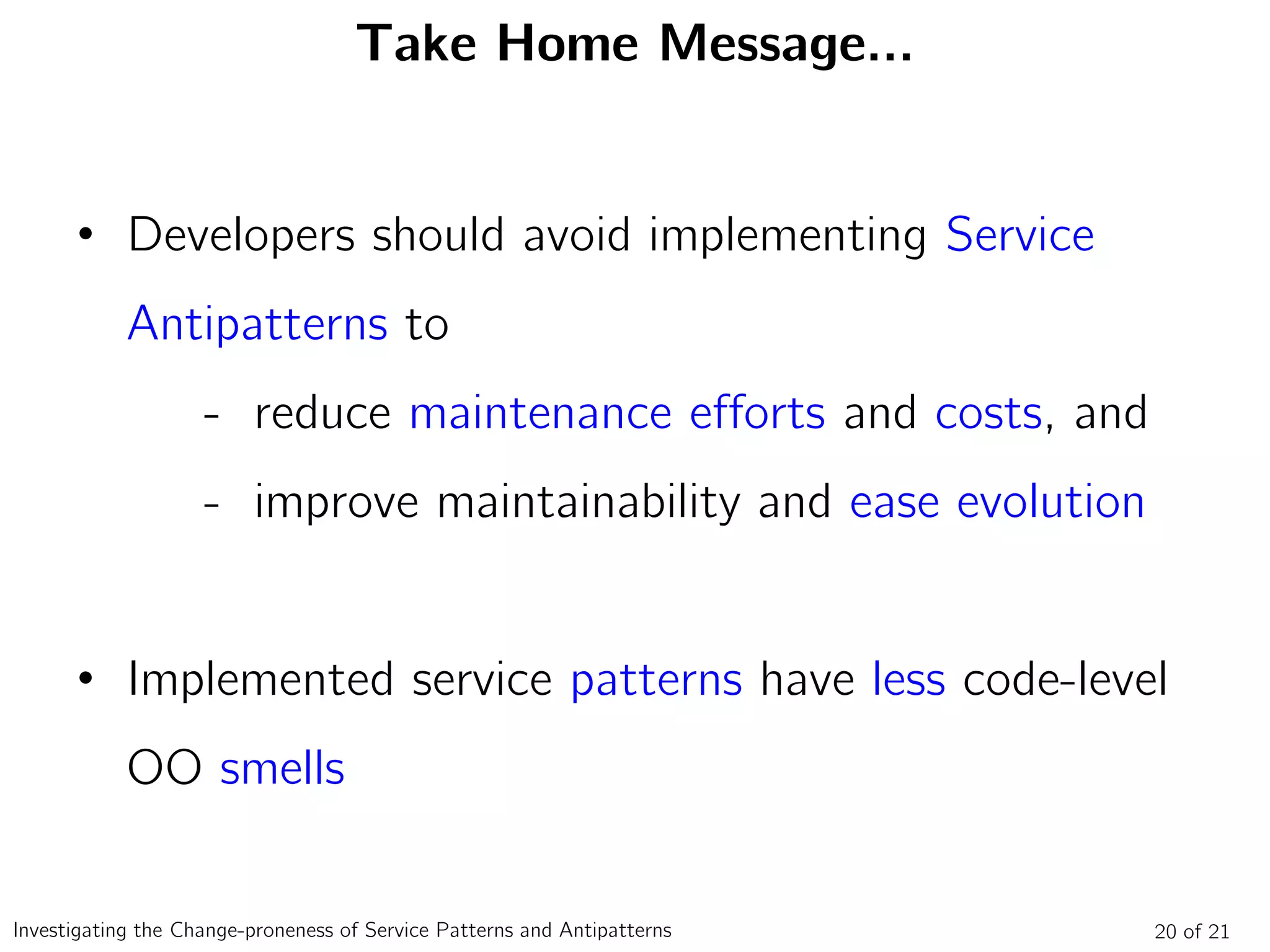 Take Home Message...

• Developers should avoid implementing Service Antipatterns to

- reduce maintenance efforts and costs, and
- improve maintainability and ease evolution

• Implemented service patterns have less code-level OO smells

Investigating the Change-proneness of Service Patterns and Antipatterns

20 of 21